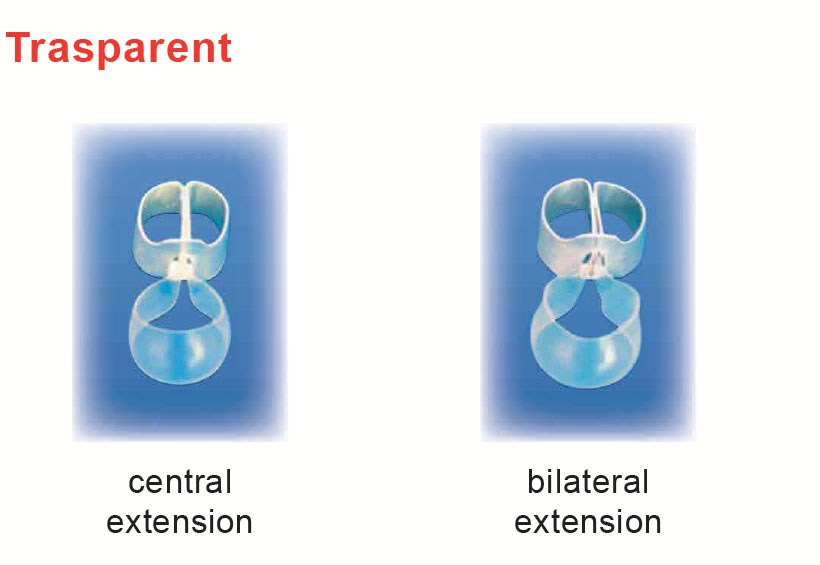 Trasparent

central extension

bilateral extension